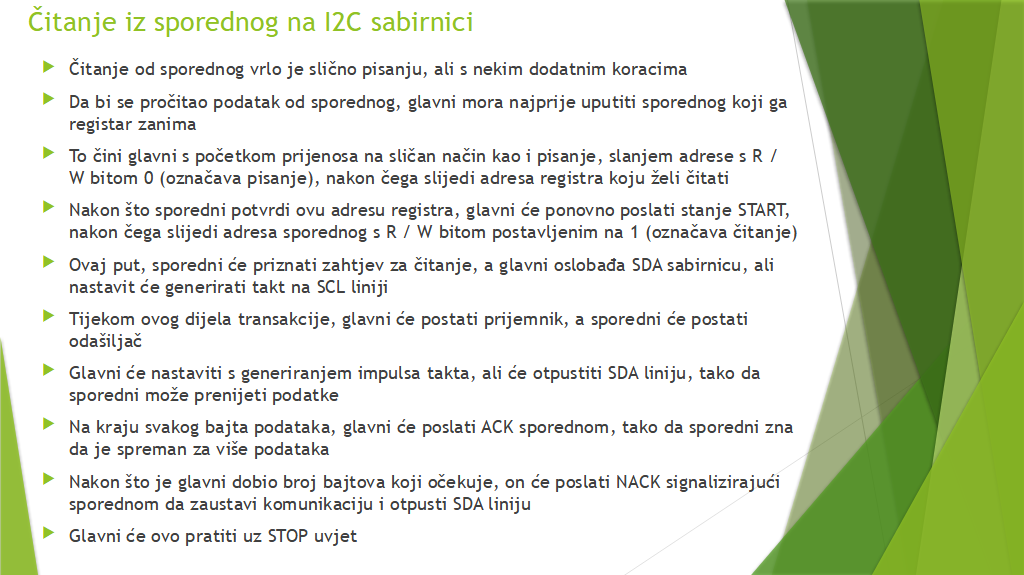 Čitanje iz sporednog na I2C sabirnici

Čitanje od sporednog vrlo je slično pisanju, ali s nekim dodatnim koracima

Da bi se pročitao podatak od sporednog, glavni mora najprije uputiti sporednog koji ga registar zanima

To čini glavni s početkom prijenosa na sličan način kao i pisanje, slanjem adrese s R / W bitom 0 (označava pisanje), nakon čega slijedi adresa registra koju želi čitati

Nakon što sporedni potvrdi ovu adresu registra, glavni će ponovno poslati stanje START, nakon čega slijedi adresa sporednog s R / W bitom postavljenim na 1 (označava čitanje)

Ovaj put, sporedni će priznati zahtjev za čitanje, a glavni oslobađa SDA sabirnicu, ali nastavit će generirati takt na SCL liniji

Tijekom ovog dijela transakcije, glavni će postati prijemnik, a sporedni će postati odašiljač

Glavni će nastaviti s generiranjem impulsa takta, ali će otpustiti SDA liniju, tako da sporedni može prenijeti podatke

Na kraju svakog bajta podataka, glavni će poslati ACK sporednom, tako da sporedni zna da je spreman za više podataka

Nakon što je glavni dobio broj bajtova koji očekuje, on će poslati NACK signalizirajući sporednom da zaustavi komunikaciju i otpusti SDA liniju

Glavni će ovo pratiti uz STOP uvjet